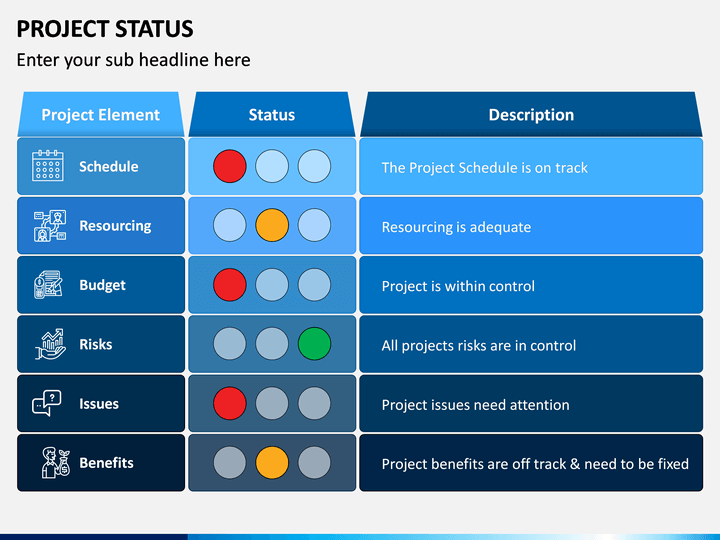 PROJECT STATUS

Enter your sub headline here

| Project Element | Status | Description |
|---|---|---|
| Schedule | | The Project Schedule is on track |
| Resourcing | | Resourcing is adequate |
| Budget | | Project is within control |
| Risks | | All projects risks are in control |
| Issues | | Project issues need attention |
| Benefits | | Project benefits are off track & need to be fixed |